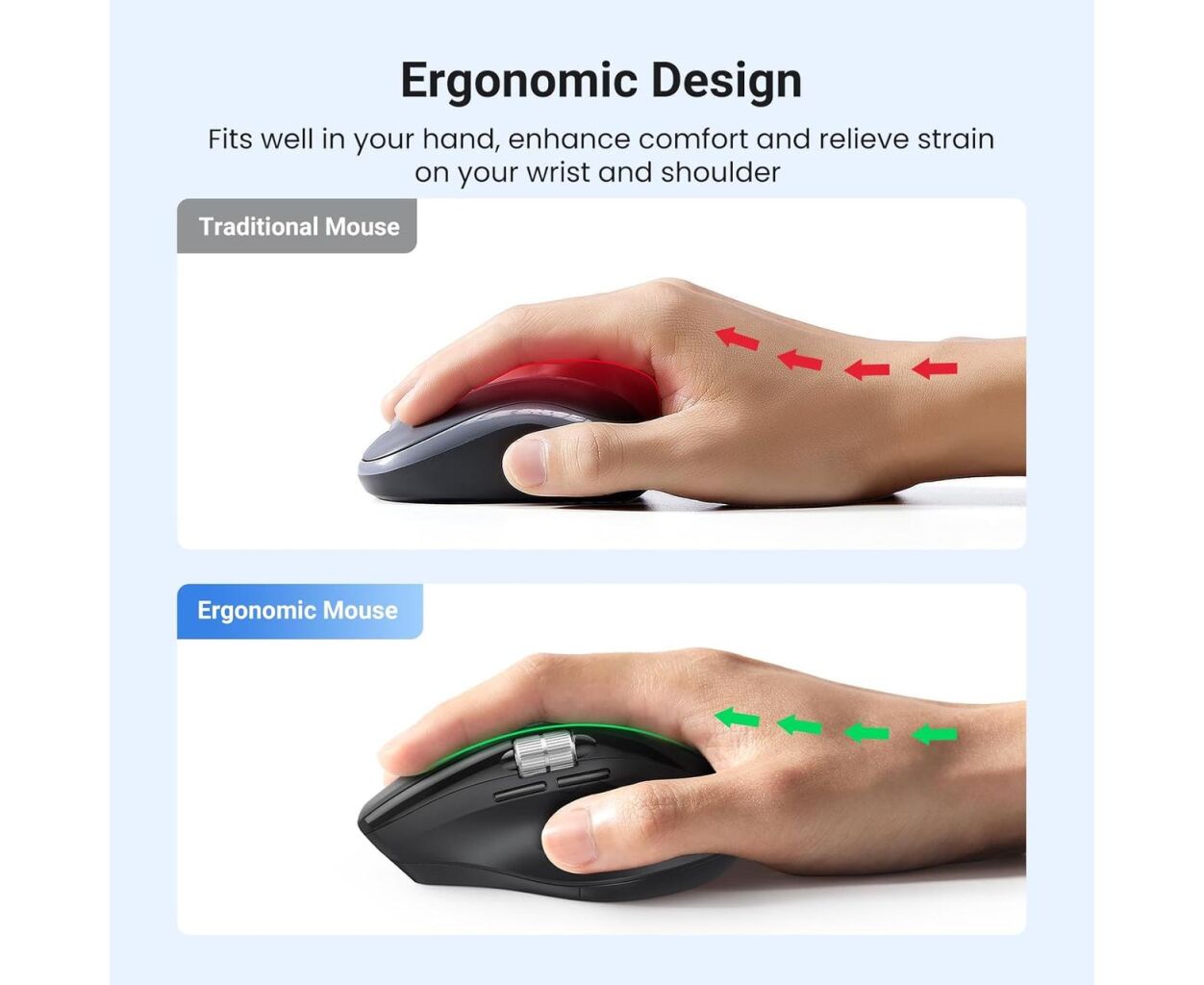 Ergonomic Design

Fits well in your hand, enhance comfort and relieve strain on your wrist and shoulder

Traditional Mouse

Ergonomic Mouse